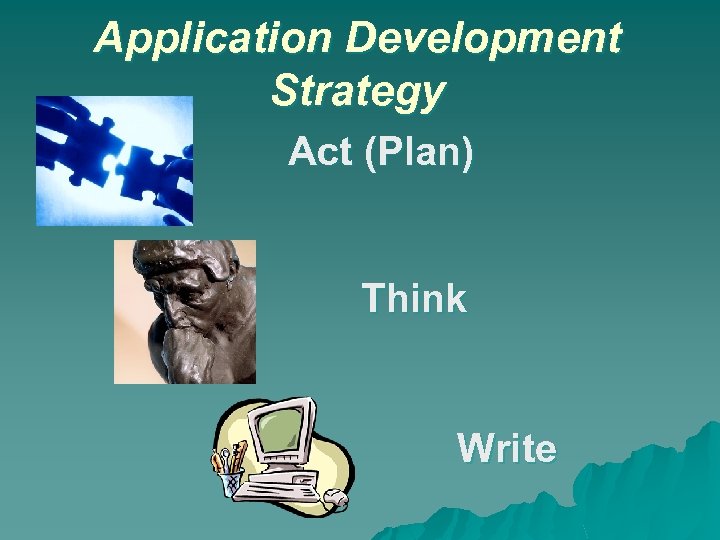 Application Development Strategy

Act (Plan)

Think

Write